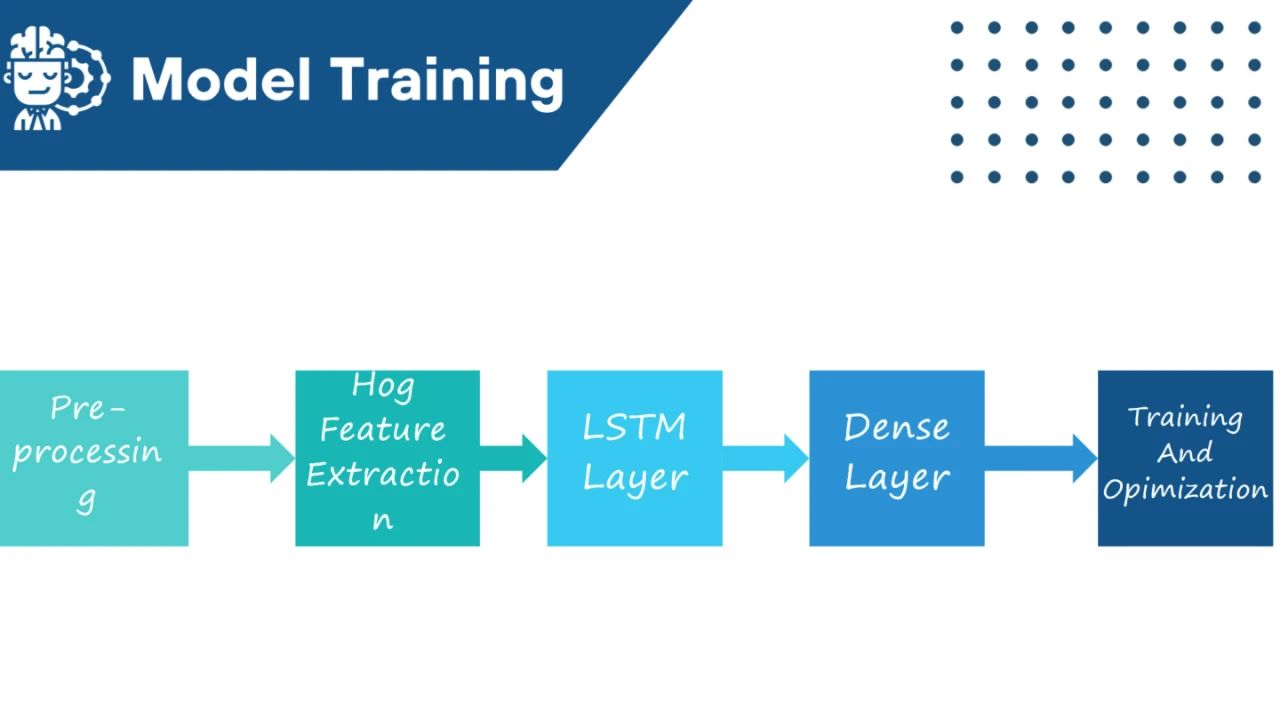 Model Training

Pre-processing

Hog Feature Extraction

LSTM Layer

Dense Layer

Training And Opimization